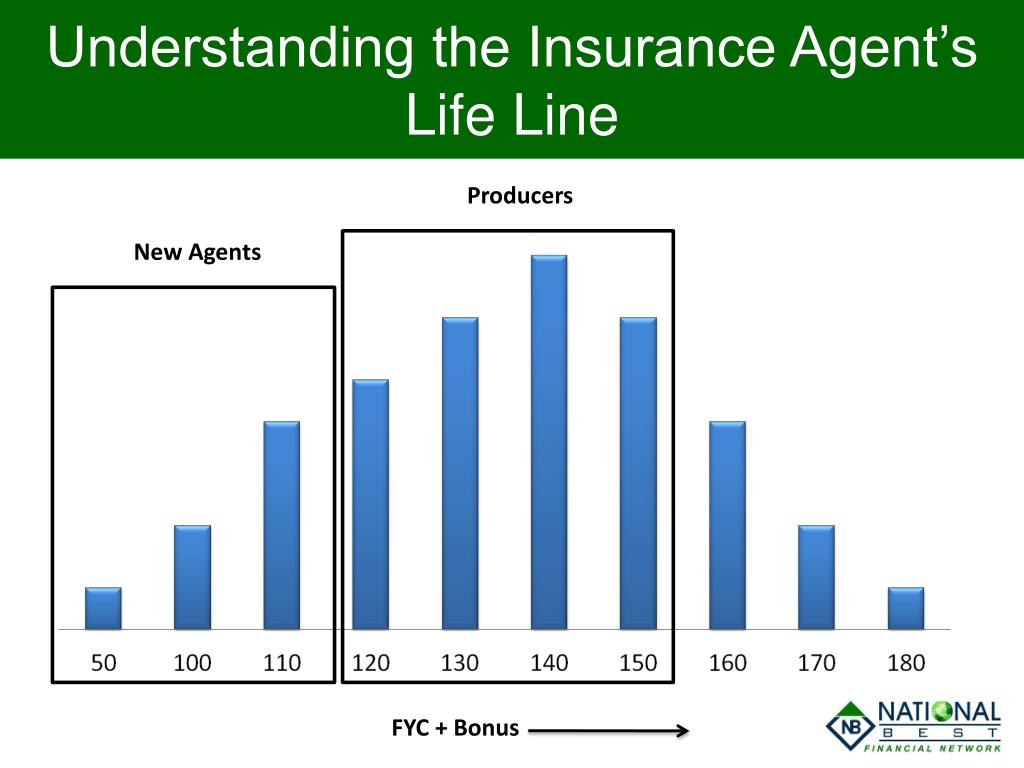 Understanding the Insurance Agent's Life Line

Producers

New Agents

50 100 110 120 130 140 150 160 170 180

FYC + Bonus

NB NATIONAL BEST FINANCIAL NETWORK